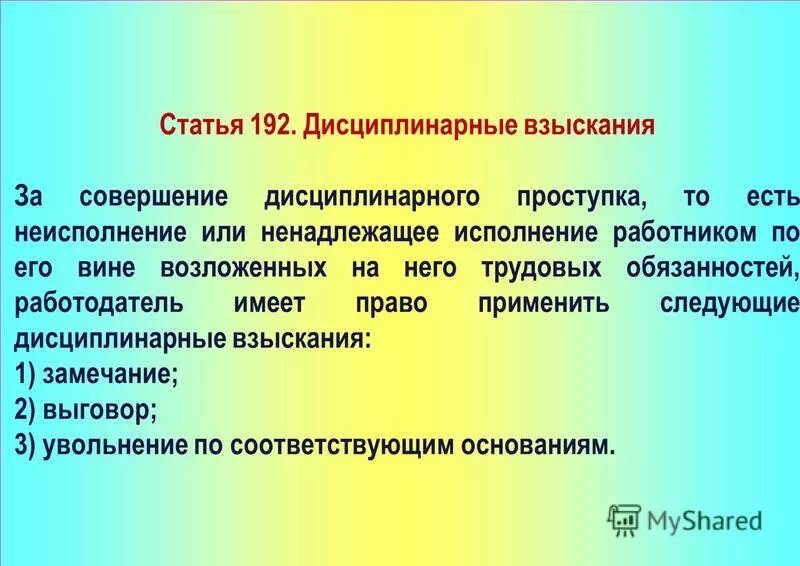 Статья 192. Дисциплинарные взыскания

За совершение дисциплинарного проступка, то есть неисполнение или ненадлежащее исполнение работником по его вине возложенных на него трудовых обязанностей, работодатель имеет право применить следующие дисциплинарные взыскания:
1) замечание;
2) выговор;
3) увольнение по соответствующим основаниям.

MyShared